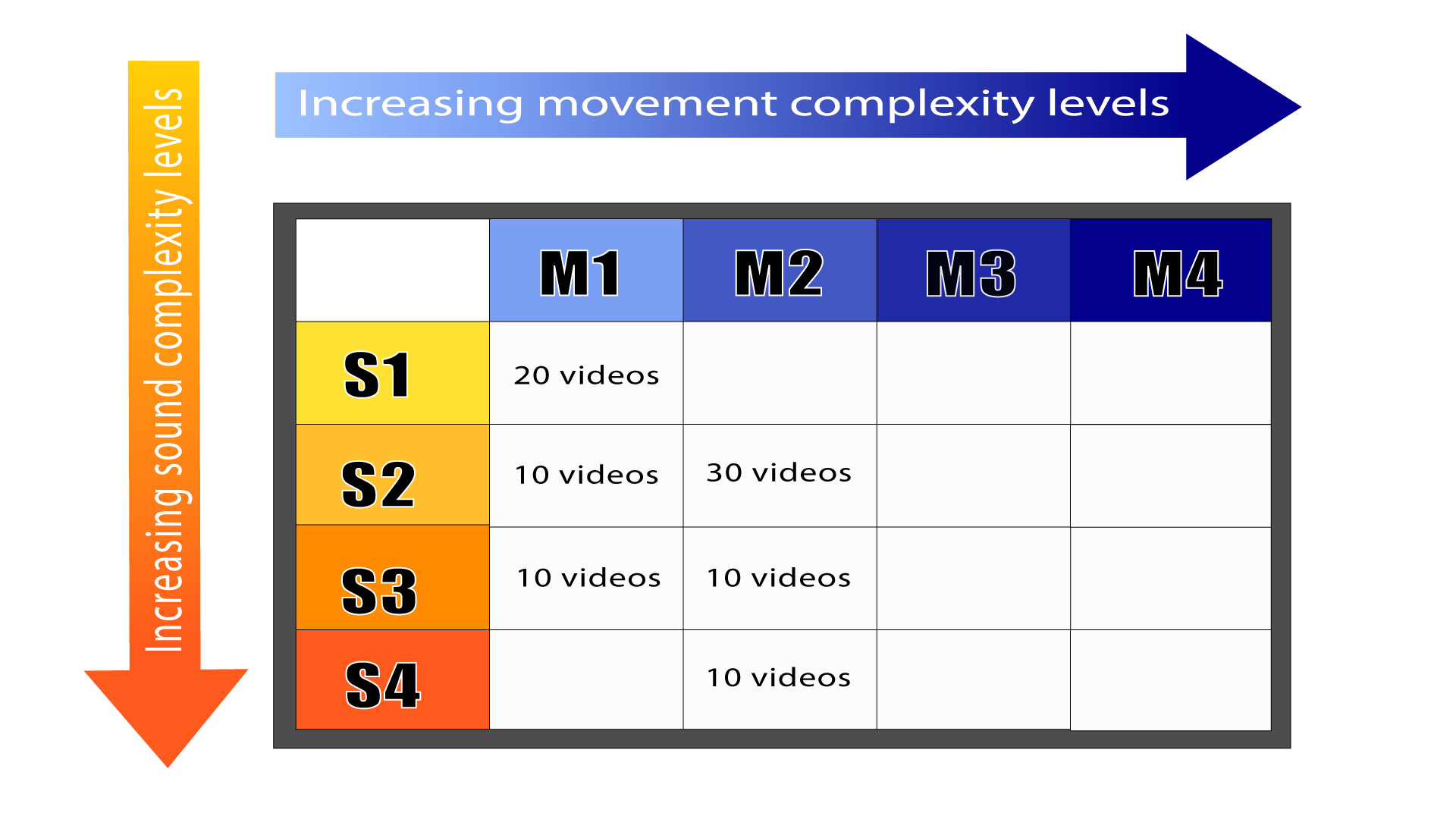 Increasing sound complexity levels

Increasing movement complexity levels

| | M1 | M2 | M3 | M4 |
|---|---|---|---|---|
| S1 | 20 videos | | | |
| S2 | 10 videos | 30 videos | | |
| S3 | 10 videos | 10 videos | | |
| S4 | | 10 videos | | |